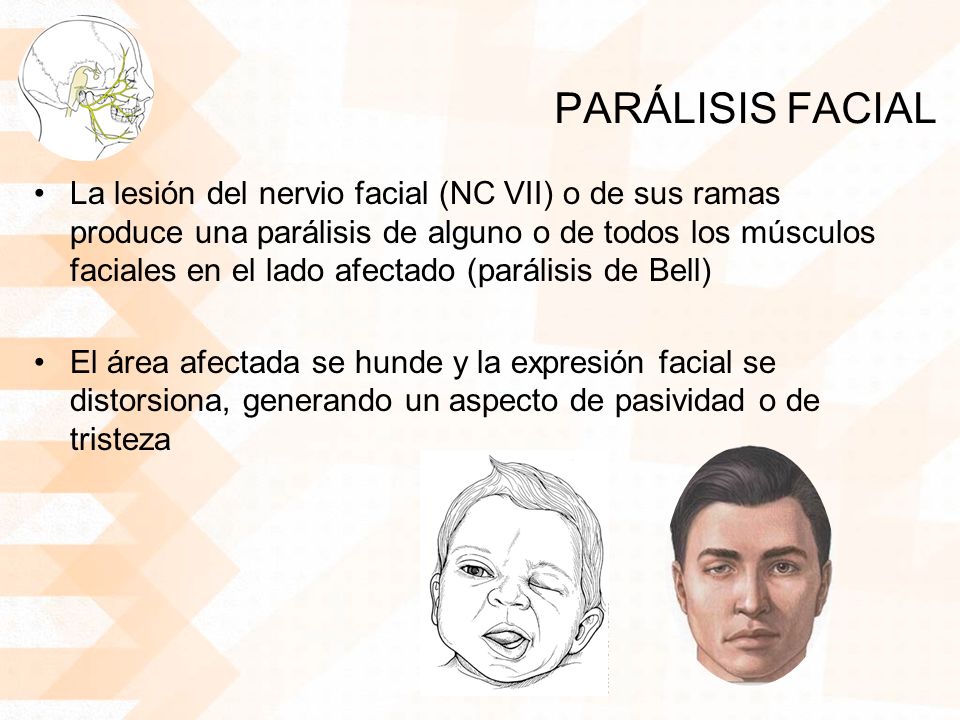 PARÁLISIS FACIAL

• La lesión del nervio facial (NC VII) o de sus ramas produce una parálisis de alguno o de todos los músculos faciales en el lado afectado (parálisis de Bell)

• El área afectada se hunde y la expresión facial se distorsiona, generando un aspecto de pasividad o de tristeza